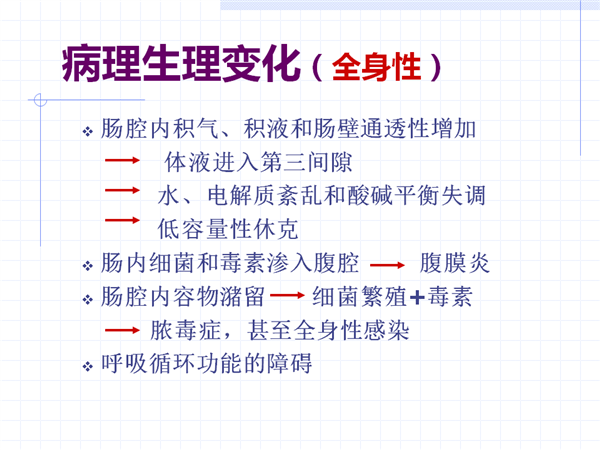 病理生理变化（全身性）

❖ 肠腔内积气、积液和肠壁通透性增加
→ 体液进入第三间隙
→ 水、电解质紊乱和酸碱平衡失调
→ 低容量性休克

❖ 肠内细菌和毒素渗入腹腔 → 腹膜炎

❖ 肠腔内容物潴留 → 细菌繁殖+毒素
→ 脓毒症，甚至全身性感染

❖ 呼吸循环功能的障碍